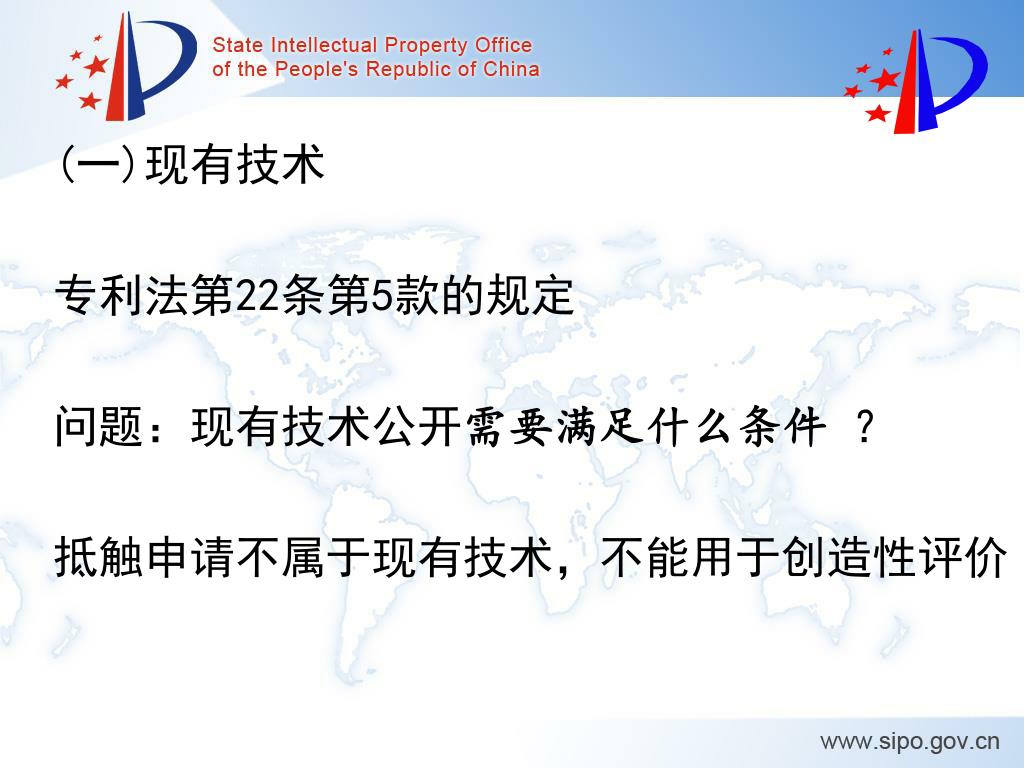 State Intellectual Property Office
of the People's Republic of China

(一)现有技术

专利法第22条第5款的规定

问题：现有技术公开需要满足什么条件 ？

抵触申请不属于现有技术，不能用于创造性评价

www.sipo.gov.cn